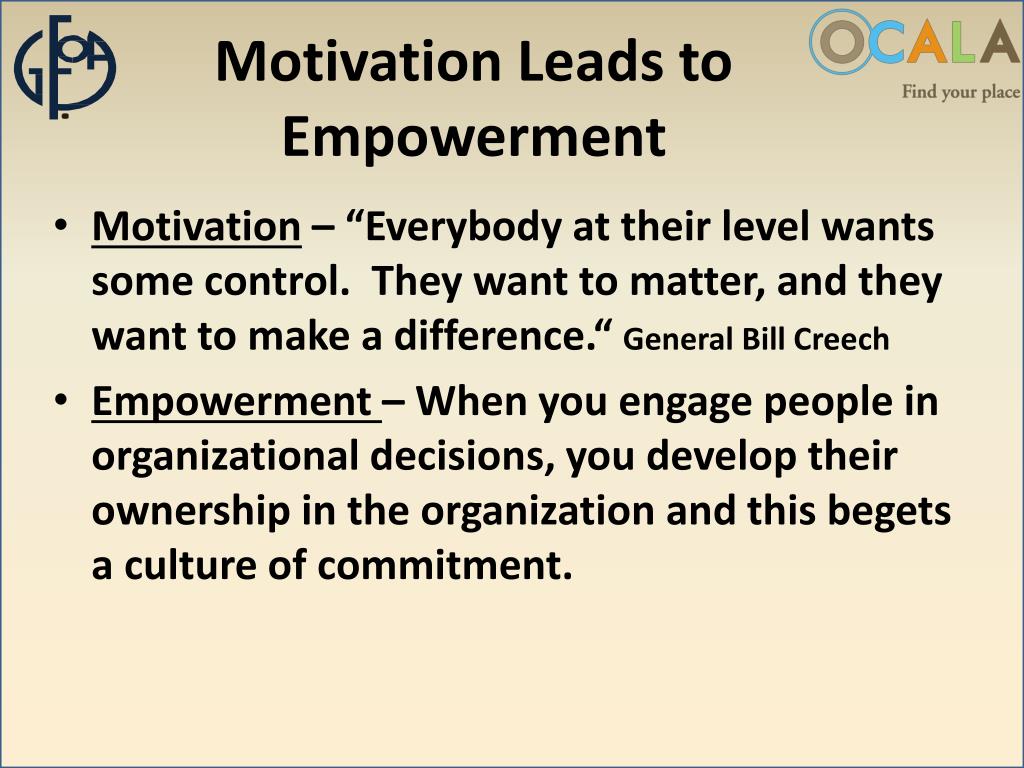 GFOA

Motivation Leads to Empowerment

OCALA
Find your place

• Motivation – “Everybody at their level wants some control. They want to matter, and they want to make a difference.“ General Bill Creech

• Empowerment – When you engage people in organizational decisions, you develop their ownership in the organization and this begets a culture of commitment.